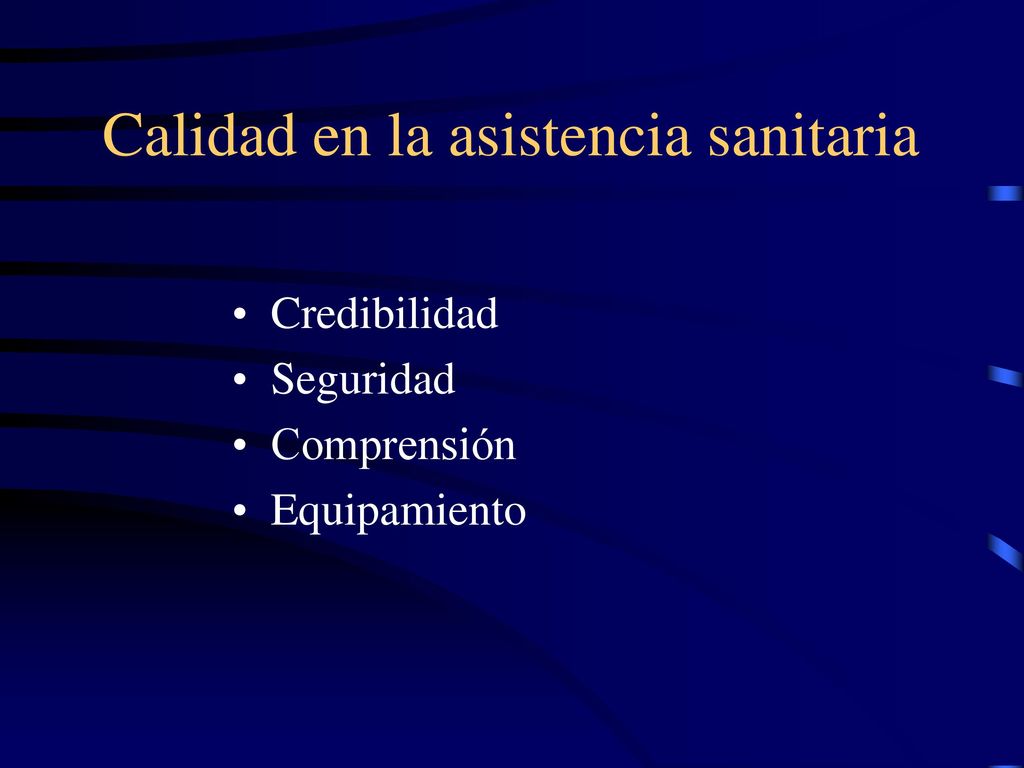 Calidad en la asistencia sanitaria

• Credibilidad
• Seguridad
• Comprensión
• Equipamiento